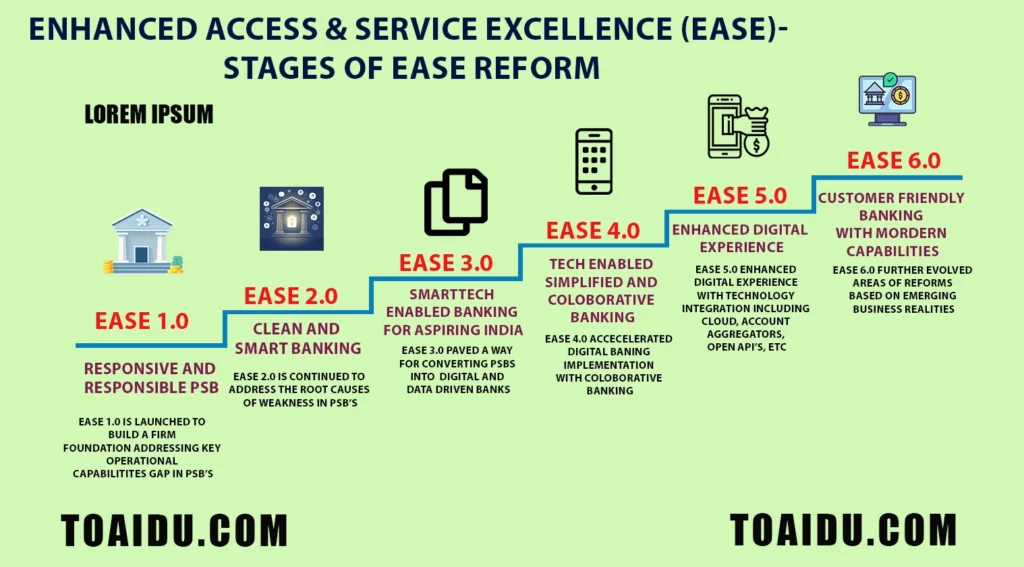 ENHANCED ACCESS & SERVICE EXCELLENCE (EASE)-
STAGES OF EASE REFORM

LOREM IPSUM

EASE 1.0

RESPONSIVE AND RESPONSIBLE PSB

EASE 1.0 IS LAUNCHED TO BUILD A FIRM FOUNDATION ADDRESSING KEY OPERATIONAL CAPABILITITES GAP IN PSB'S

EASE 2.0

CLEAN AND SMART BANKING

EASE 2.0 IS CONTINUED TO ADDRESS THE ROOT CAUSES OF WEAKNESS IN PSB'S

EASE 3.0

SMARTTECH ENABLED BANKING FOR ASPIRING INDIA

EASE 3.0 PAVED A WAY FOR CONVERTING PSBS INTO DIGITAL AND DATA DRIVEN BANKS

EASE 4.0

TECH ENABLED SIMPLIFIED AND COLOBORATIVE BANKING

EASE 4.0 ACCECELERATED DIGITAL BANING IMPLEMENTATION WITH COLOBORATIVE BANKING

EASE 5.0

ENHANCED DIGITAL EXPERIENCE

EASE 5.0 ENHANCED DIGITAL EXPERIENCE WITH TECHNOLOGY INTEGRATION INCLUDING CLOUD, ACCOUNT AGGREGATORS, OPEN API'S, ETC

EASE 6.0

CUSTOMER FRIENDLY BANKING WITH MORDERN CAPABILITIES

EASE 6.0 FURTHER EVOLVED AREAS OF REFORMS BASED ON EMERGING BUSINESS REALITIES

TOAIDU.COM

TOAIDU.COM